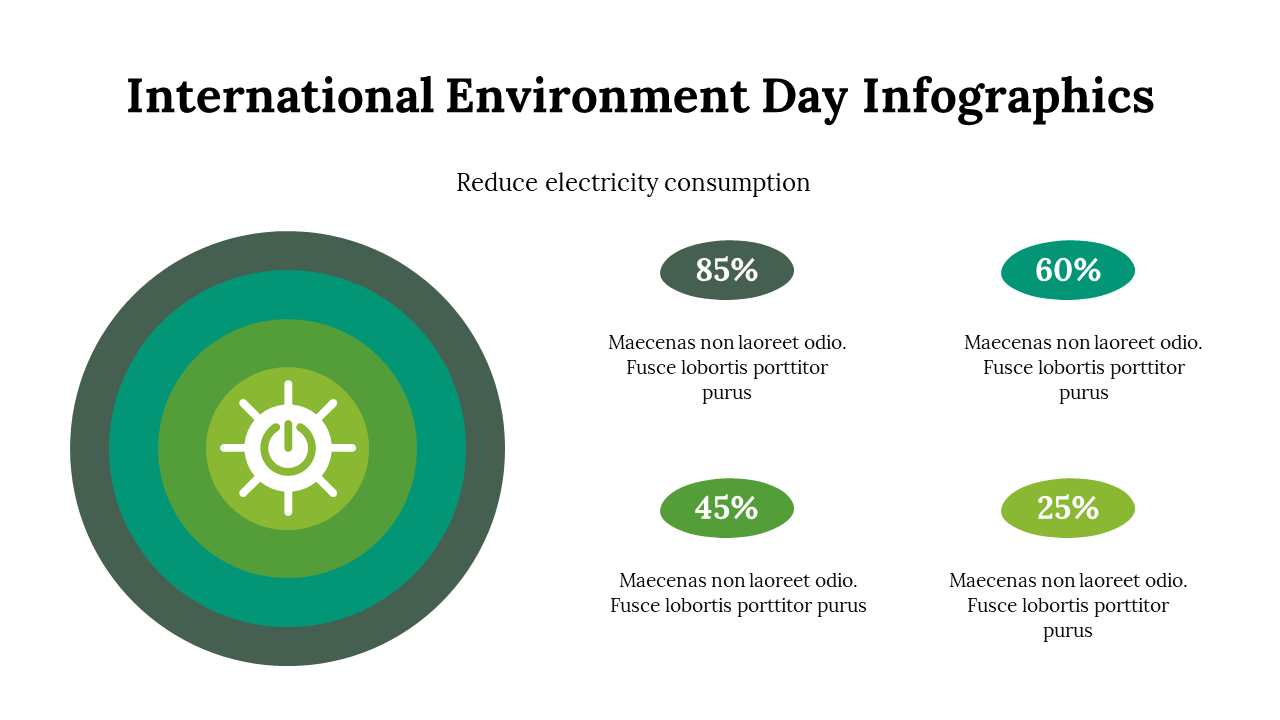 International Environment Day Infographics

Reduce electricity consumption

85%

Maecenas non laoreet odio. Fusce lobortis porttitor purus

60%

Maecenas non laoreet odio. Fusce lobortis porttitor purus

45%

Maecenas non laoreet odio. Fusce lobortis porttitor purus

25%

Maecenas non laoreet odio. Fusce lobortis porttitor purus